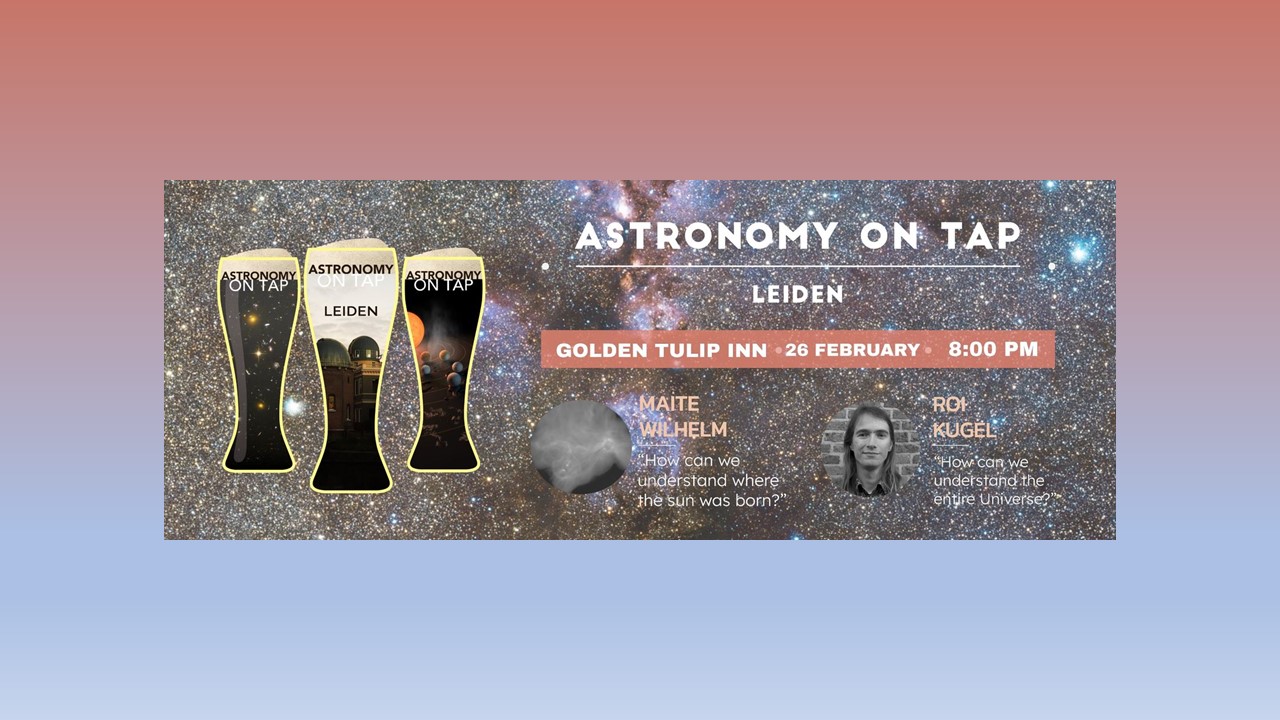 ASTRONOMY ON TAP

ASTRONOMY ON TAP LEIDEN

ASTRONOMY ON TAP

ASTRONOMY ON TAP

LEIDEN

GOLDEN TULIP INN • 26 FEBRUARY • 8:00 PM

MAITE WILHELM

"How can we understand where the sun was born?"

ROI KUGEL

"How can we understand the entire Universe?"